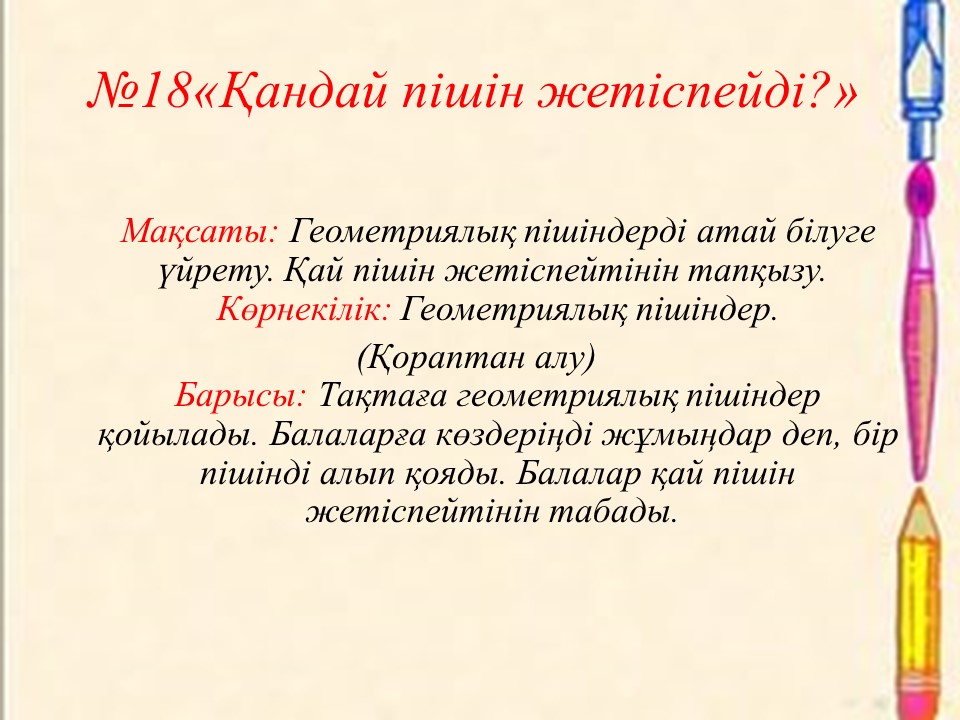 №18«Қандай пішін жетіспейді?»

Мақсаты: Геометриялық пішіндерді атай білуге үйрету. Қай пішін жетіспейтінін тапқызу. Көрнекілік: Геометриялық пішіндер.

(Қораптан алу)

Барысы: Тақтаға геометриялық пішіндер қойылады. Балаларға көздеріңді жұмыңдар деп, бір пішінді алып қояды. Балалар қай пішін жетіспейтінін табады.